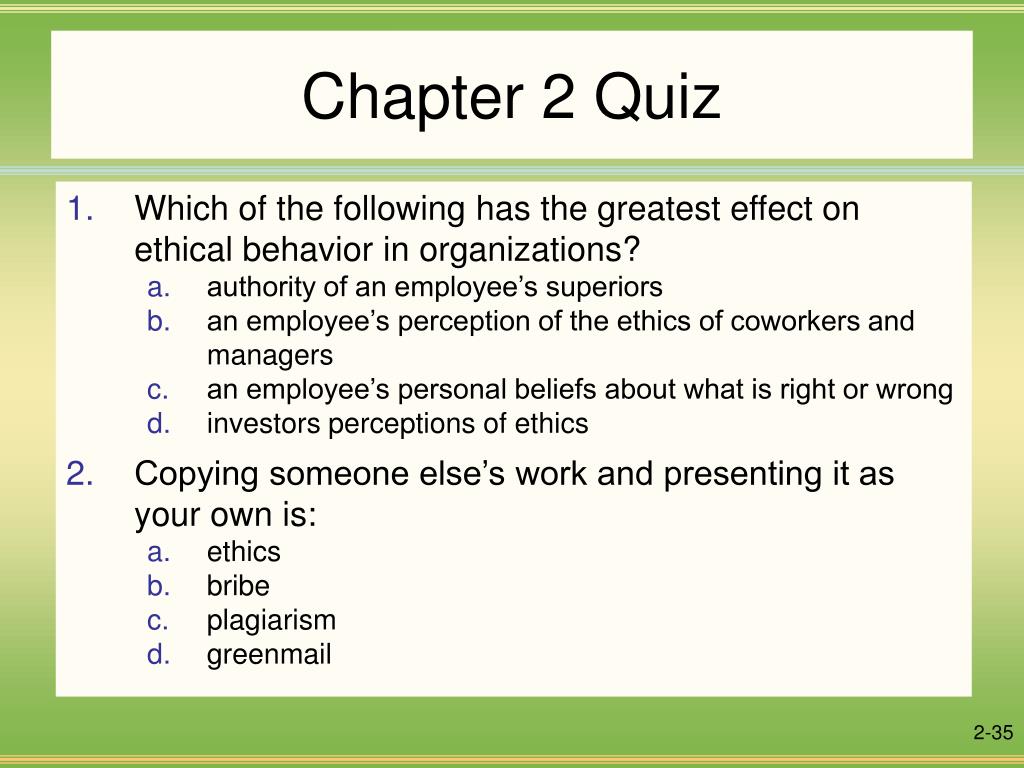 Chapter 2 Quiz

1. Which of the following has the greatest effect on ethical behavior in organizations?
a. authority of an employee’s superiors
b. an employee’s perception of the ethics of coworkers and managers
c. an employee’s personal beliefs about what is right or wrong
d. investors perceptions of ethics

2. Copying someone else’s work and presenting it as your own is:
a. ethics
b. bribe
c. plagiarism
d. greenmail

2-35